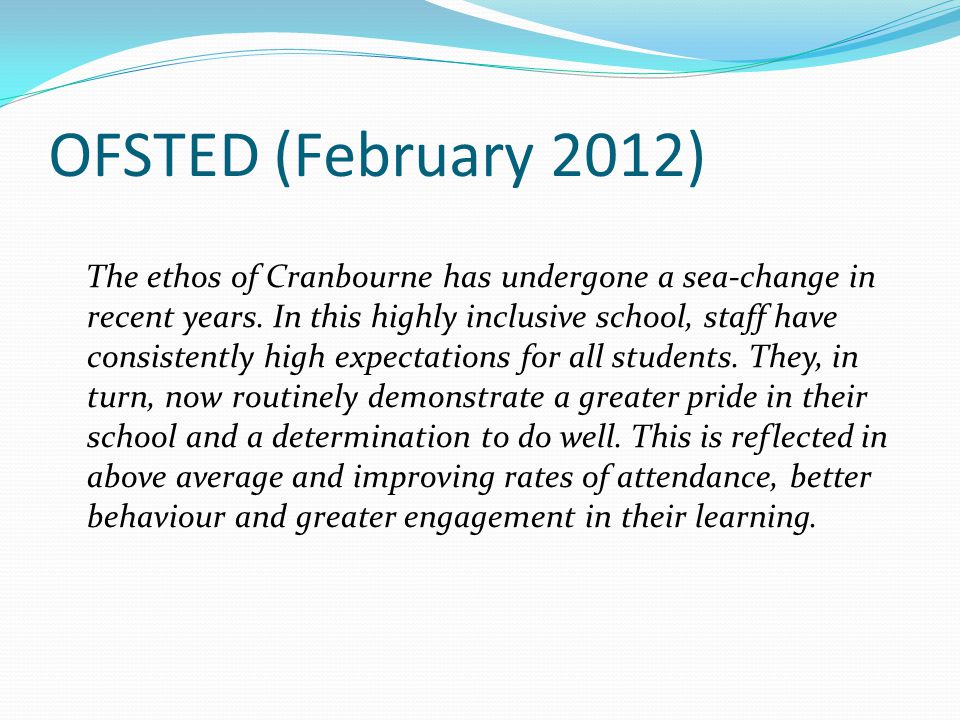 OFSTED (February 2012)

The ethos of Cranbourne has undergone a sea-change in recent years. In this highly inclusive school, staff have consistently high expectations for all students. They, in turn, now routinely demonstrate a greater pride in their school and a determination to do well. This is reflected in above average and improving rates of attendance, better behaviour and greater engagement in their learning.